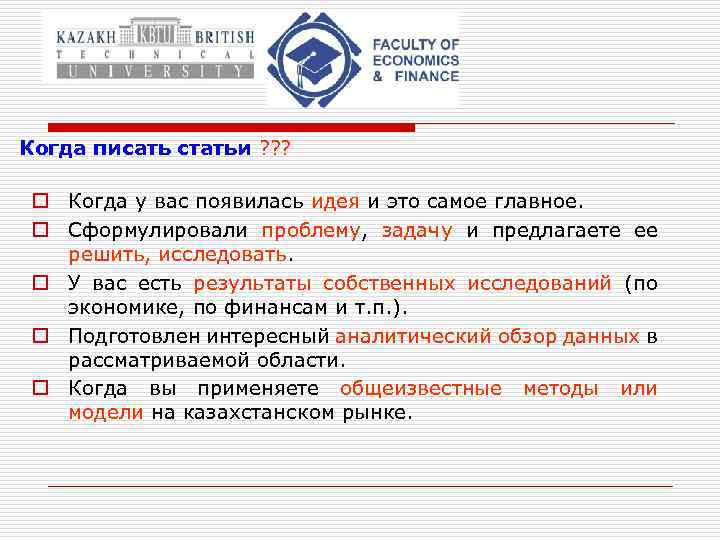 KAZAKH KBTU BRITISH
TECHNICAL
UNIVERSITY

FACULTY OF
ECONOMICS
& FINANCE

Когда писать статьи ???

Когда у вас появилась идея и это самое главное.

Сформулировали проблему, задачу и предлагаете ее решить, исследовать.

У вас есть результаты собственных исследований (по экономике, по финансам и т.п.).

Подготовлен интересный аналитический обзор данных в рассматриваемой области.

Когда вы применяете общеизвестные методы или модели на казахстанском рынке.